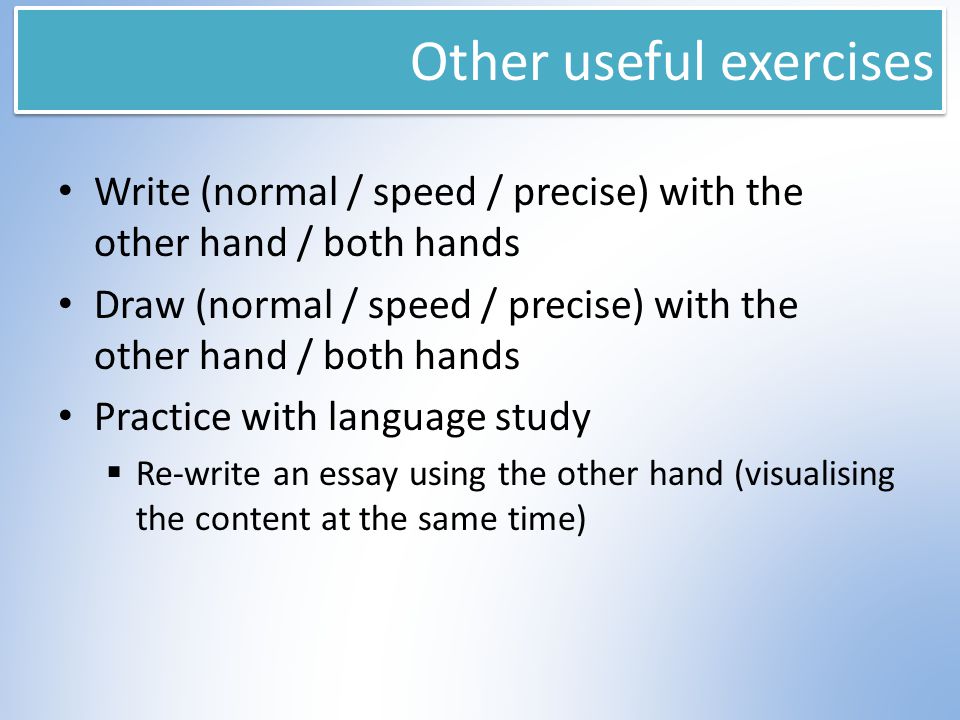 Other useful exercises

• Write (normal / speed / precise) with the other hand / both hands
• Draw (normal / speed / precise) with the other hand / both hands
• Practice with language study
  ▪ Re-write an essay using the other hand (visualising the content at the same time)